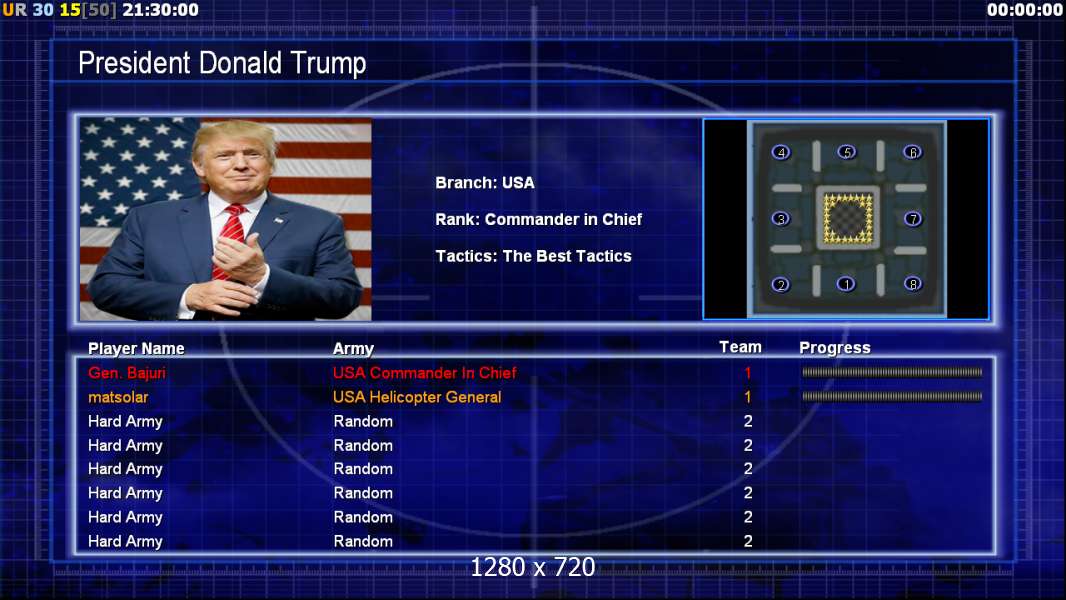 UR 30 15[50] 21:30:00

00:00:00

President Donald Trump

Branch: USA

Rank: Commander in Chief

Tactics: The Best Tactics

4 5 6
3 7
2 1 8

| Player Name | Army | Team | Progress |
|---|---|---|---|
| Gen. Bajuri | USA Commander In Chief | 1 | |
| matsolar | USA Helicopter General | 1 | |
| Hard Army | Random | 2 | |
| Hard Army | Random | 2 | |
| Hard Army | Random | 2 | |
| Hard Army | Random | 2 | |
| Hard Army | Random | 2 | |
| Hard Army | Random | 2 | |

1280 x 720